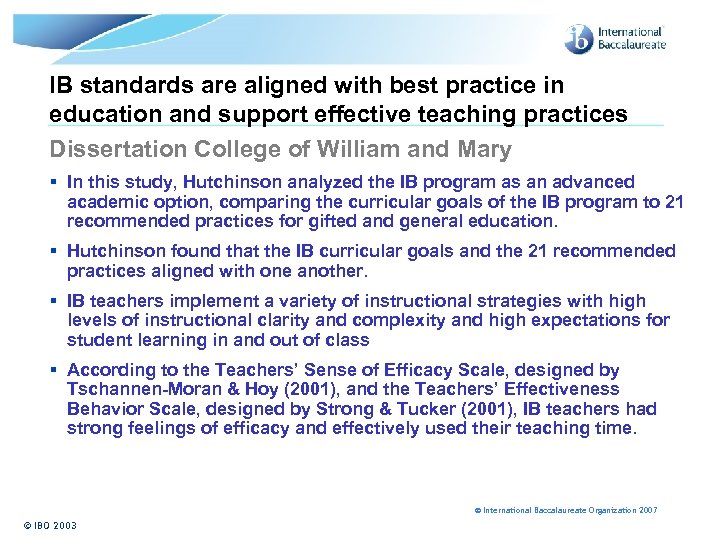 ib International Baccalaureate

IB standards are aligned with best practice in education and support effective teaching practices

Dissertation College of William and Mary

▪ In this study, Hutchinson analyzed the IB program as an advanced academic option, comparing the curricular goals of the IB program to 21 recommended practices for gifted and general education.

▪ Hutchinson found that the IB curricular goals and the 21 recommended practices aligned with one another.

▪ IB teachers implement a variety of instructional strategies with high levels of instructional clarity and complexity and high expectations for student learning in and out of class

▪ According to the Teachers' Sense of Efficacy Scale, designed by Tschannen-Moran & Hoy (2001), and the Teachers' Effectiveness Behavior Scale, designed by Strong & Tucker (2001), IB teachers had strong feelings of efficacy and effectively used their teaching time.

© International Baccalaureate Organization 2007

© IBO 2003